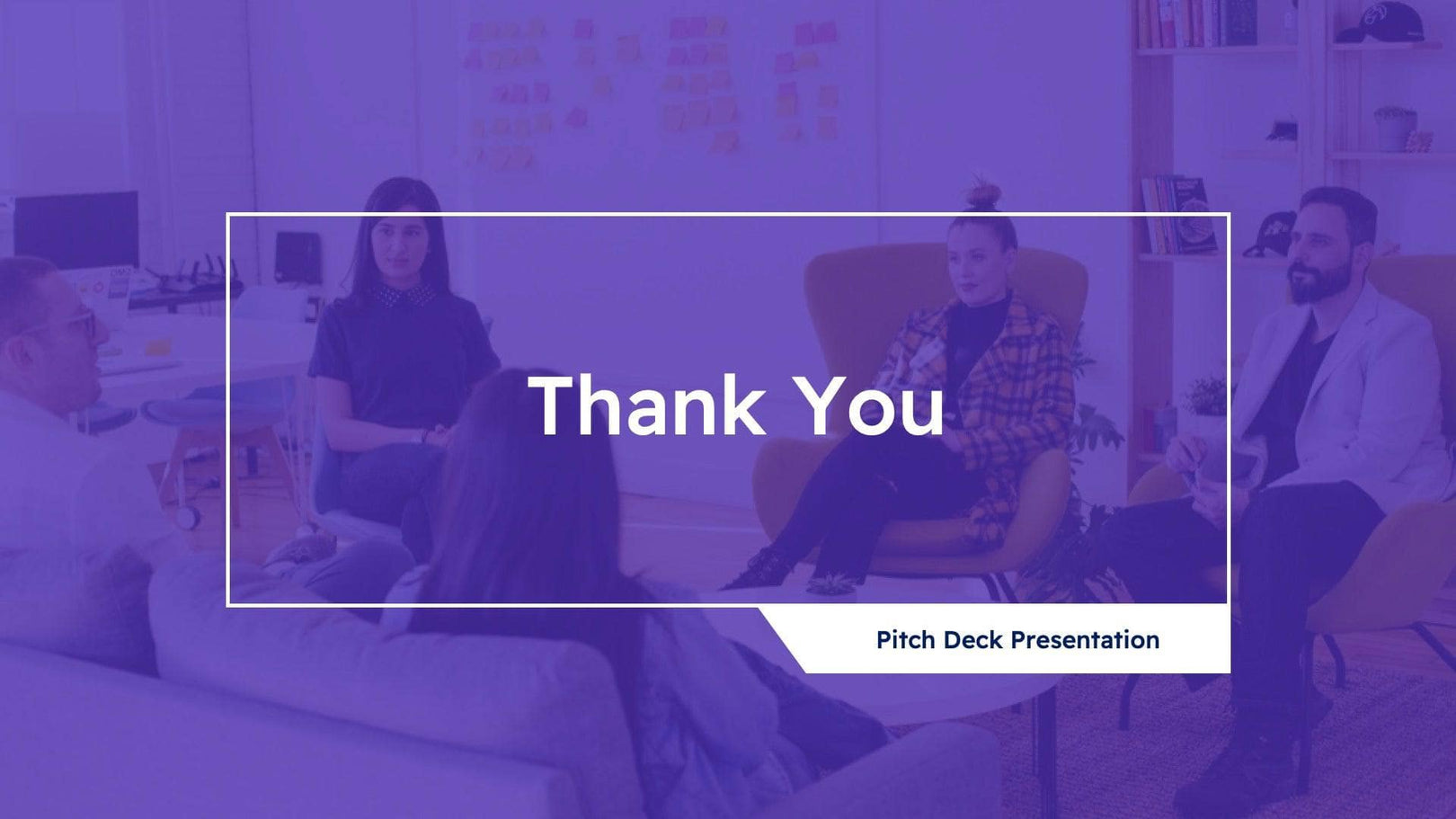 Thank You

Pitch Deck Presentation